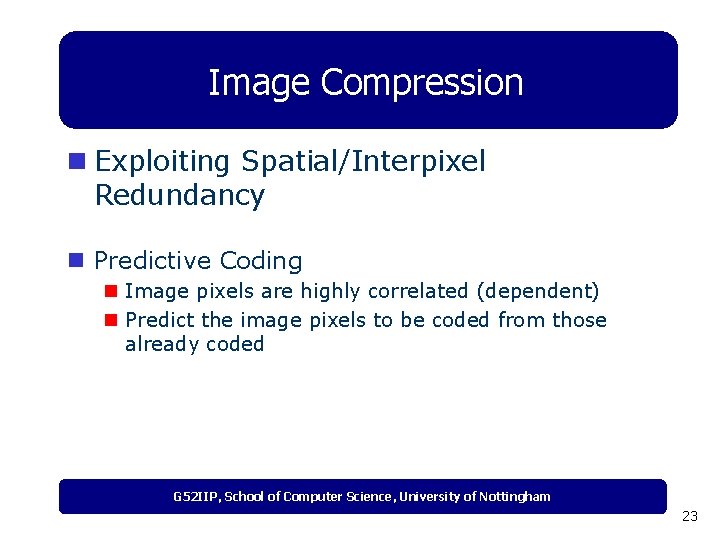 Image Compression

Exploiting Spatial/Interpixel Redundancy

Predictive Coding

Image pixels are highly correlated (dependent)

Predict the image pixels to be coded from those already coded

G52IIP, School of Computer Science, University of Nottingham

23